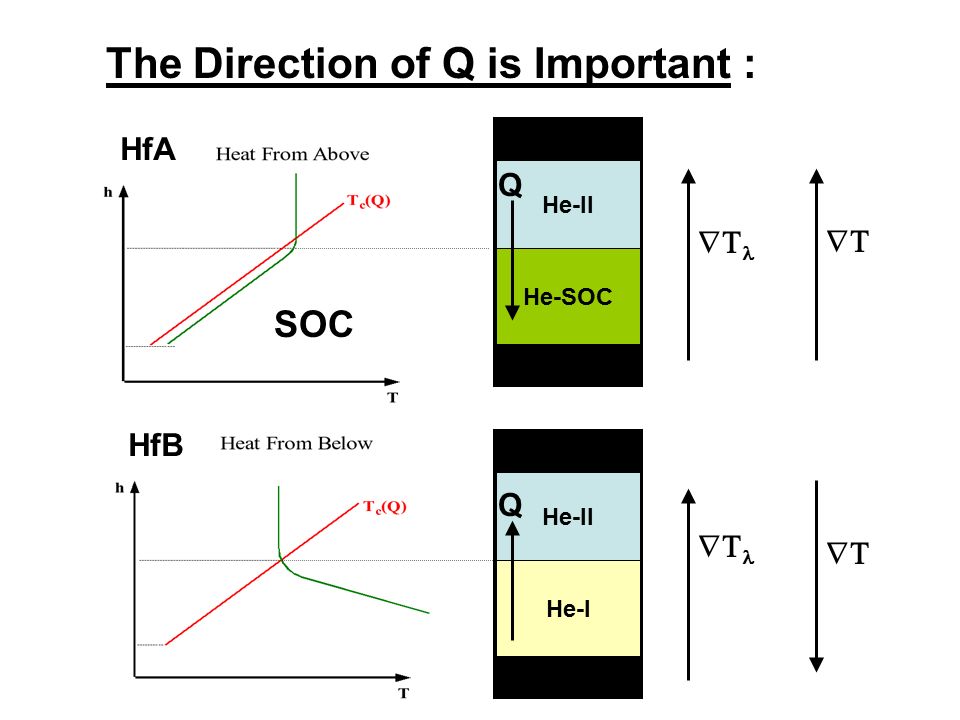 The Direction of Q is Important :

HfA Heat From Above

h

$T_c(Q)$

SOC

T

Q

He-II

He-SOC

$\nabla T_\lambda$

$\nabla T$

HfB Heat From Below

h

$T_c(Q)$

T

Q

He-II

He-I

$\nabla T_\lambda$

$\nabla T$